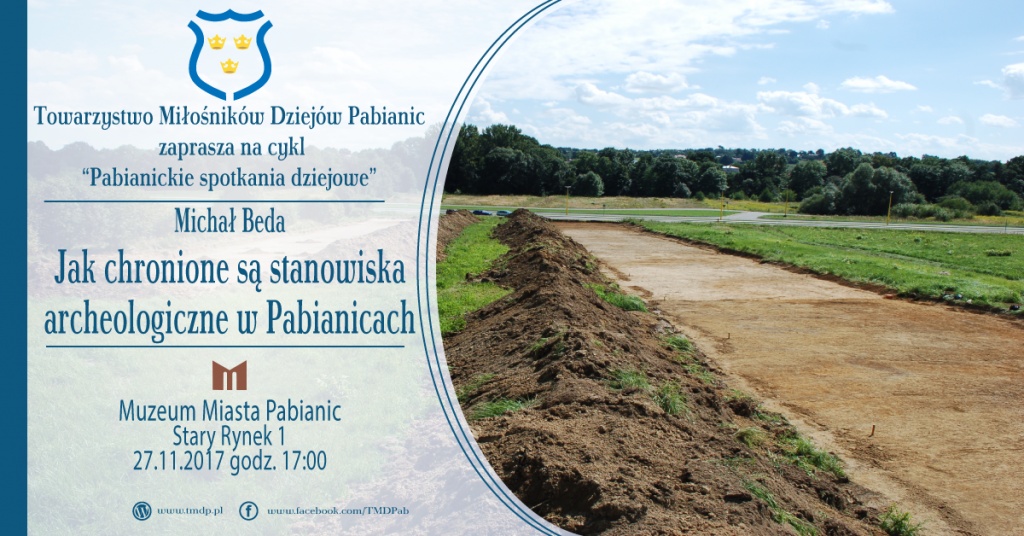 Towarzystwo Miłośników Dziejów Pabianic
zaprasza na cykl
"Pabianickie spotkania dziejowe"

Michał Beda

Jak chronione są stanowiska archeologiczne w Pabianicach

Muzeum Miasta Pabianic
Stary Rynek 1
27.11.2017 godz. 17:00

www.tmdp.pl
www.facebook.com/TMDPab